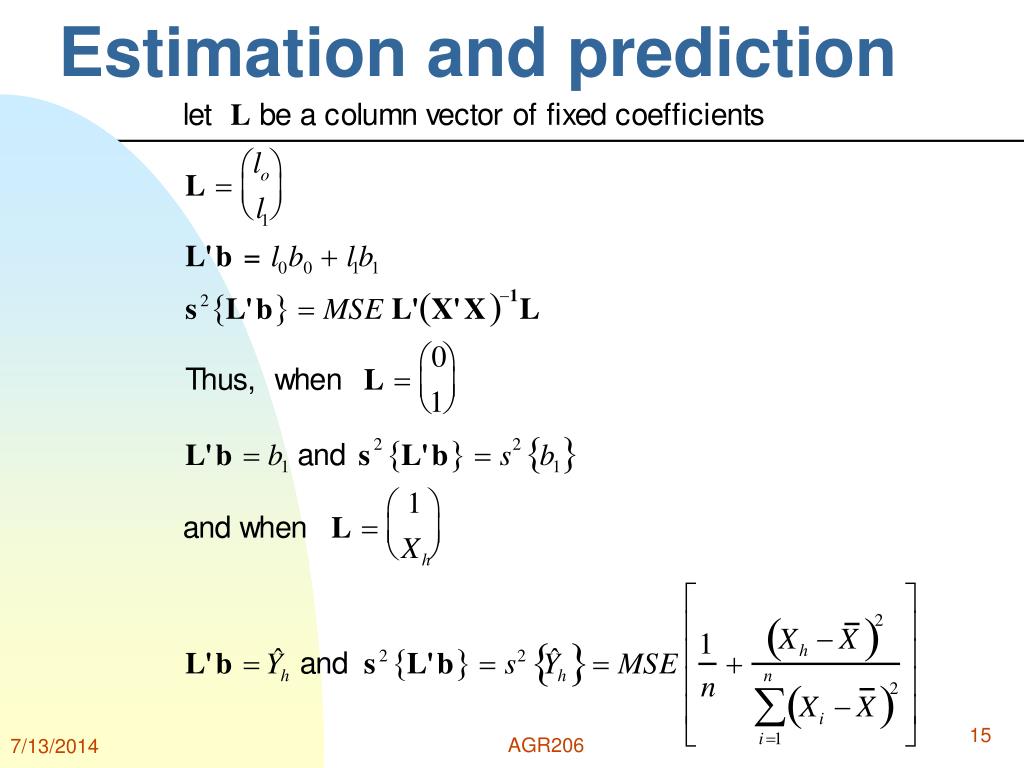 Estimation and prediction

let $\mathbf{L}$ be a column vector of fixed coefficients

$\mathbf{L} = \begin{pmatrix} l_o \\ l_1 \end{pmatrix}$

$\mathbf{L'b} = l_0 b_0 + l_1 b_1$

$\mathbf{s}^2\{\mathbf{L'b}\} = MSE\ \mathbf{L'}(\mathbf{X'X})^{-1}\mathbf{L}$

Thus, when $\mathbf{L} = \begin{pmatrix} 0 \\ 1 \end{pmatrix}$

$\mathbf{L'b} = b_1$ and $\mathbf{s}^2\{\mathbf{L'b}\} = s^2\{b_1\}$

and when $\mathbf{L} = \begin{pmatrix} 1 \\ X_h \end{pmatrix}$

$\mathbf{L'b} = \hat{Y}_h$ and $\mathbf{s}^2\{\mathbf{L'b}\} = s^2\{\hat{Y}_h\} = MSE\left[\frac{1}{n} + \frac{(X_h - \bar{X})^2}{\sum_{i=1}^{n}(X_i - \bar{X})^2}\right]$

7/13/2014

AGR206

15